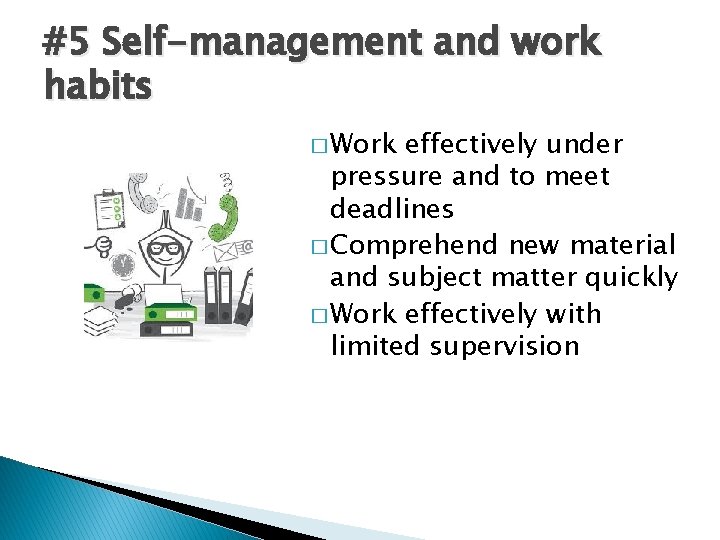 #5 Self-management and work habits

□ Work effectively under pressure and to meet deadlines
□ Comprehend new material and subject matter quickly
□ Work effectively with limited supervision